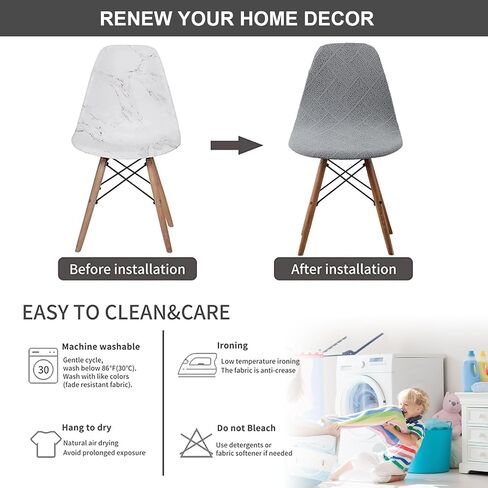 RENEW YOUR HOME DECOR

Before installation

After installation

EASY TO CLEAN&CARE

30

Machine washable

Gentle cycle, wash below 86°F(30°C). Wash with like colors (fade resistant fabric).

Hang to dry

Natural air drying
Avoid prolonged exposure

Ironing

Low temperature ironing
The fabric is anti-crease

Do not Bleach

Use detergents or fabric softener if needed